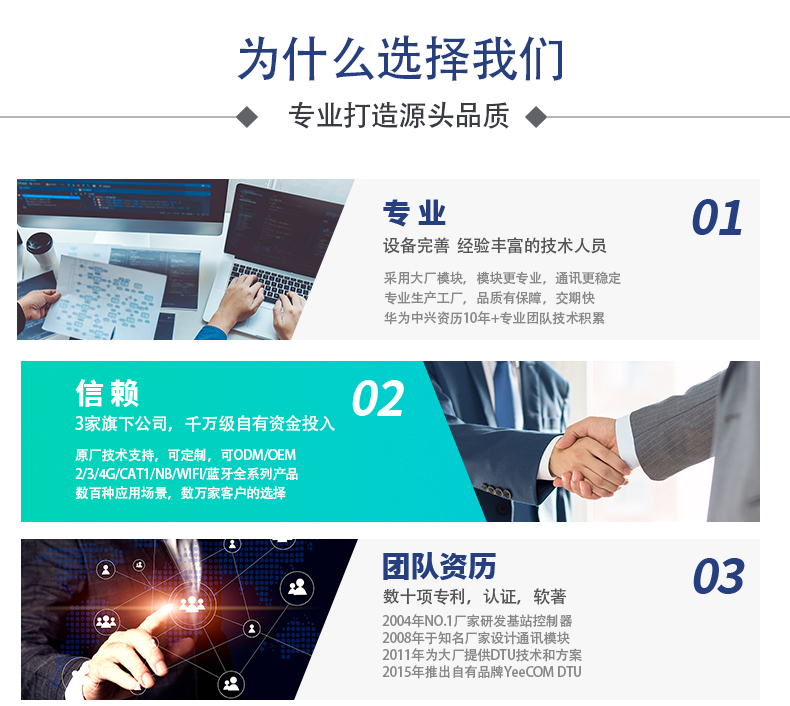 为什么选择我们

专业打造源头品质

专业

01

设备完善 经验丰富的技术人员

采用大厂模块，模块更专业，通讯更稳定
专业生产工厂，品质有保障，交期快
华为中兴资历10年+专业团队技术积累

信赖

02

3家旗下公司，千万级自有资金投入

原厂技术支持，可定制，可ODM/OEM
2/3/4G/CAT1/NB/WIFI/蓝牙全系列产品
数百种应用场景，数万家客户的选择

团队资历

03

数十项专利，认证，软著

2004年NO.1厂家研发基站控制器
2008年于知名厂家设计通讯模块
2011年为大厂提供DTU技术和方案
2015年推出自有品牌YeeCOM DTU